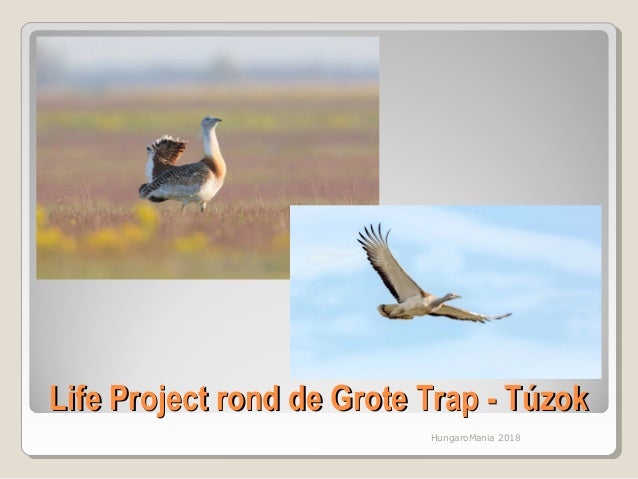 Life Project rond de Grote Trap - Túzok

HungaroMania 2018